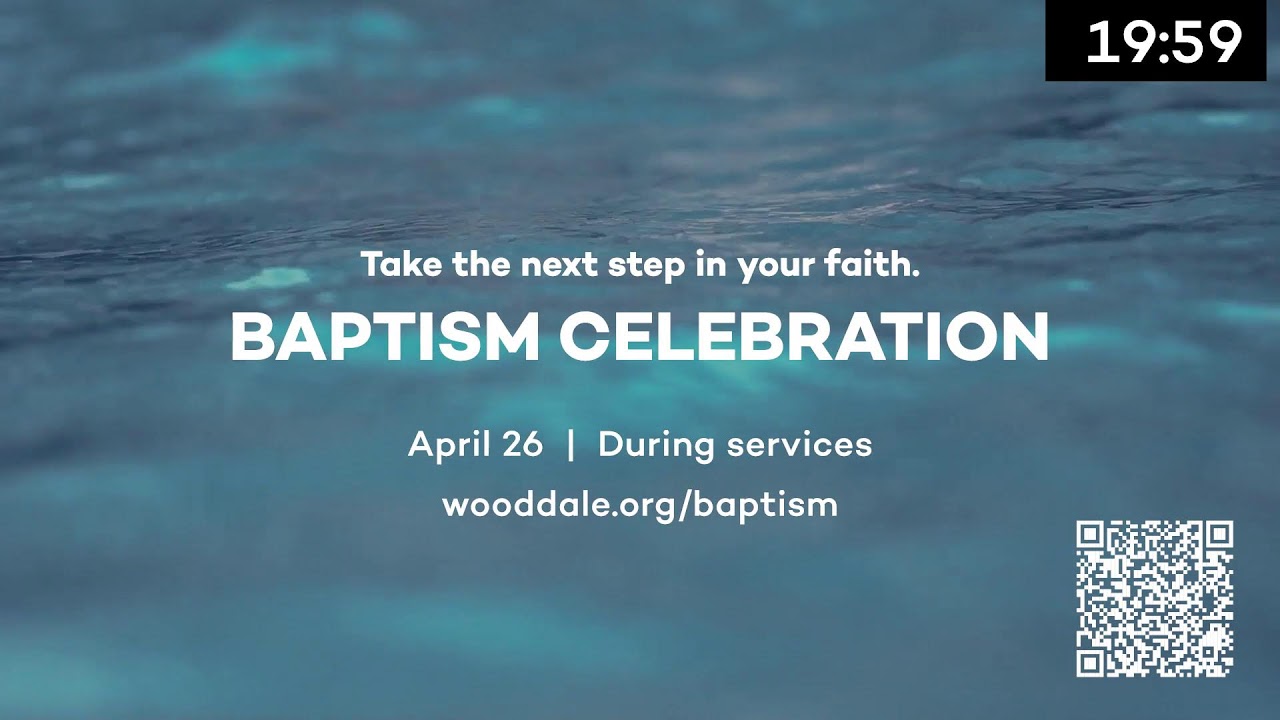 19:59

Take the next step in your faith.

BAPTISM CELEBRATION

April 26 | During services

wooddale.org/baptism